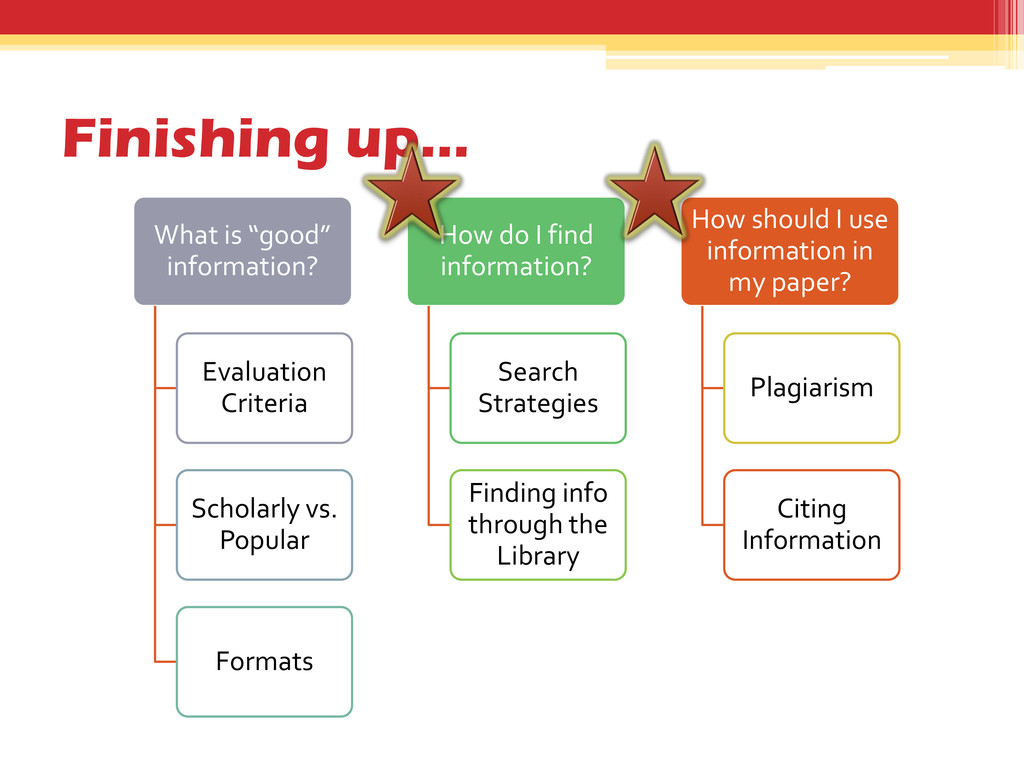 Finishing up…

What is “good” information?

Evaluation Criteria

Scholarly vs. Popular

Formats

How do I find information?

Search Strategies

Finding info through the Library

How should I use information in my paper?

Plagiarism

Citing Information